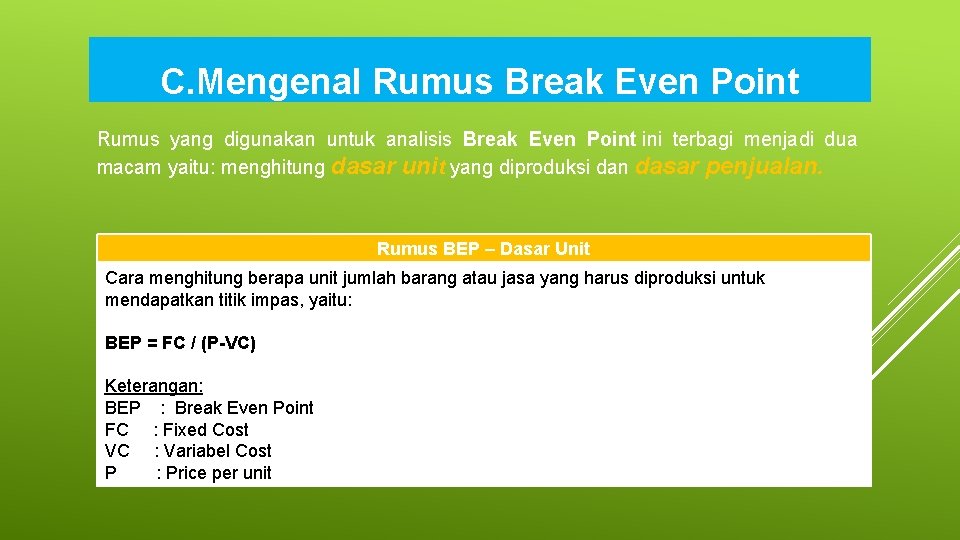 C.Mengenal Rumus Break Even Point

Rumus yang digunakan untuk analisis Break Even Point ini terbagi menjadi dua macam yaitu: menghitung dasar unit yang diproduksi dan dasar penjualan.

Rumus BEP – Dasar Unit

Cara menghitung berapa unit jumlah barang atau jasa yang harus diproduksi untuk mendapatkan titik impas, yaitu:

BEP = FC / (P-VC)

Keterangan:
BEP : Break Even Point
FC : Fixed Cost
VC : Variabel Cost
P : Price per unit